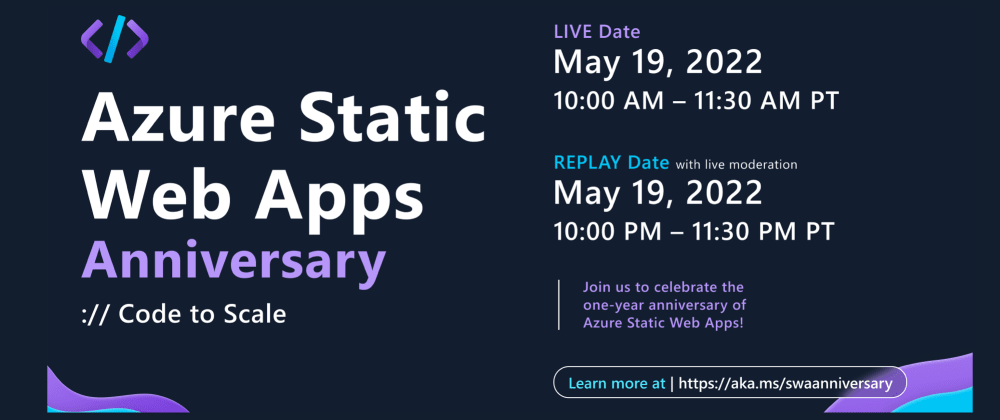 Azure Static Web Apps Anniversary

:// Code to Scale

LIVE Date
May 19, 2022
10:00 AM – 11:30 AM PT

REPLAY Date with live moderation
May 19, 2022
10:00 PM – 11:30 PM PT

Join us to celebrate the one-year anniversary of Azure Static Web Apps!

Learn more at | https://aka.ms/swaanniversary